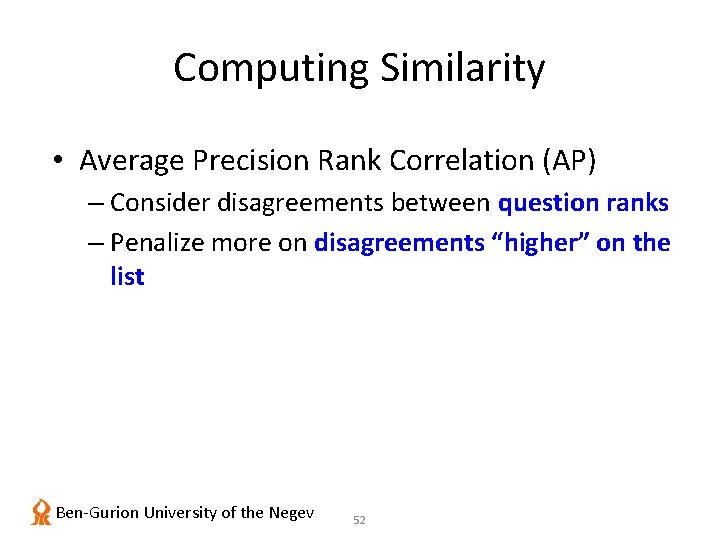 Computing Similarity

• Average Precision Rank Correlation (AP)

– Consider disagreements between question ranks

– Penalize more on disagreements “higher” on the list

Ben-Gurion University of the Negev

52